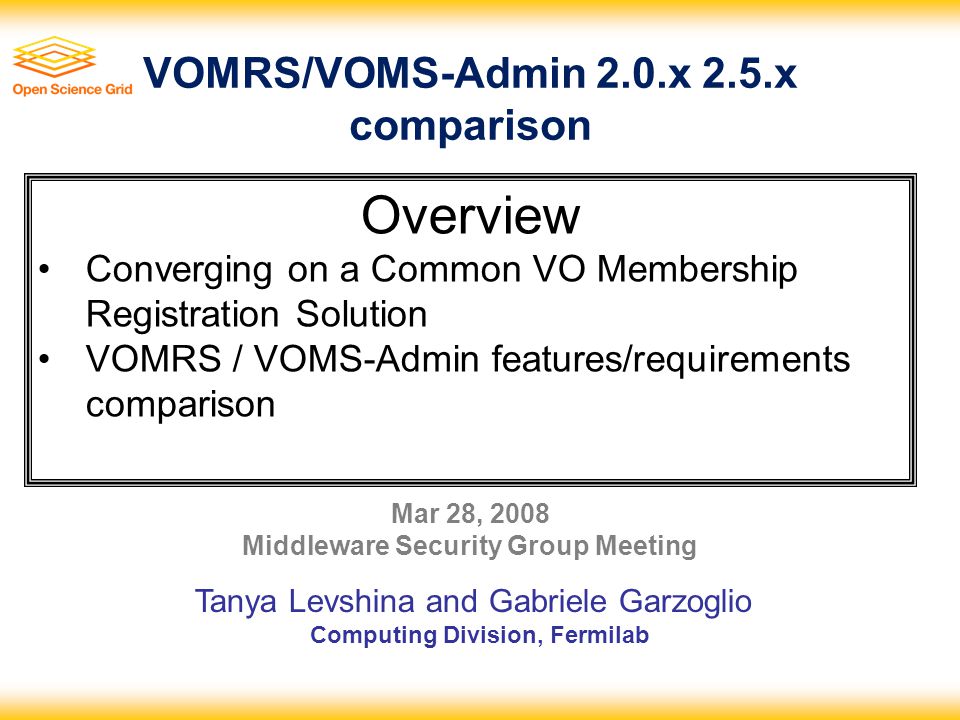 Open Science Grid

VOMRS/VOMS-Admin 2.0.x 2.5.x comparison

Overview

• Converging on a Common VO Membership Registration Solution
• VOMRS / VOMS-Admin features/requirements comparison

Mar 28, 2008
Middleware Security Group Meeting

Tanya Levshina and Gabriele Garzoglio
Computing Division, Fermilab